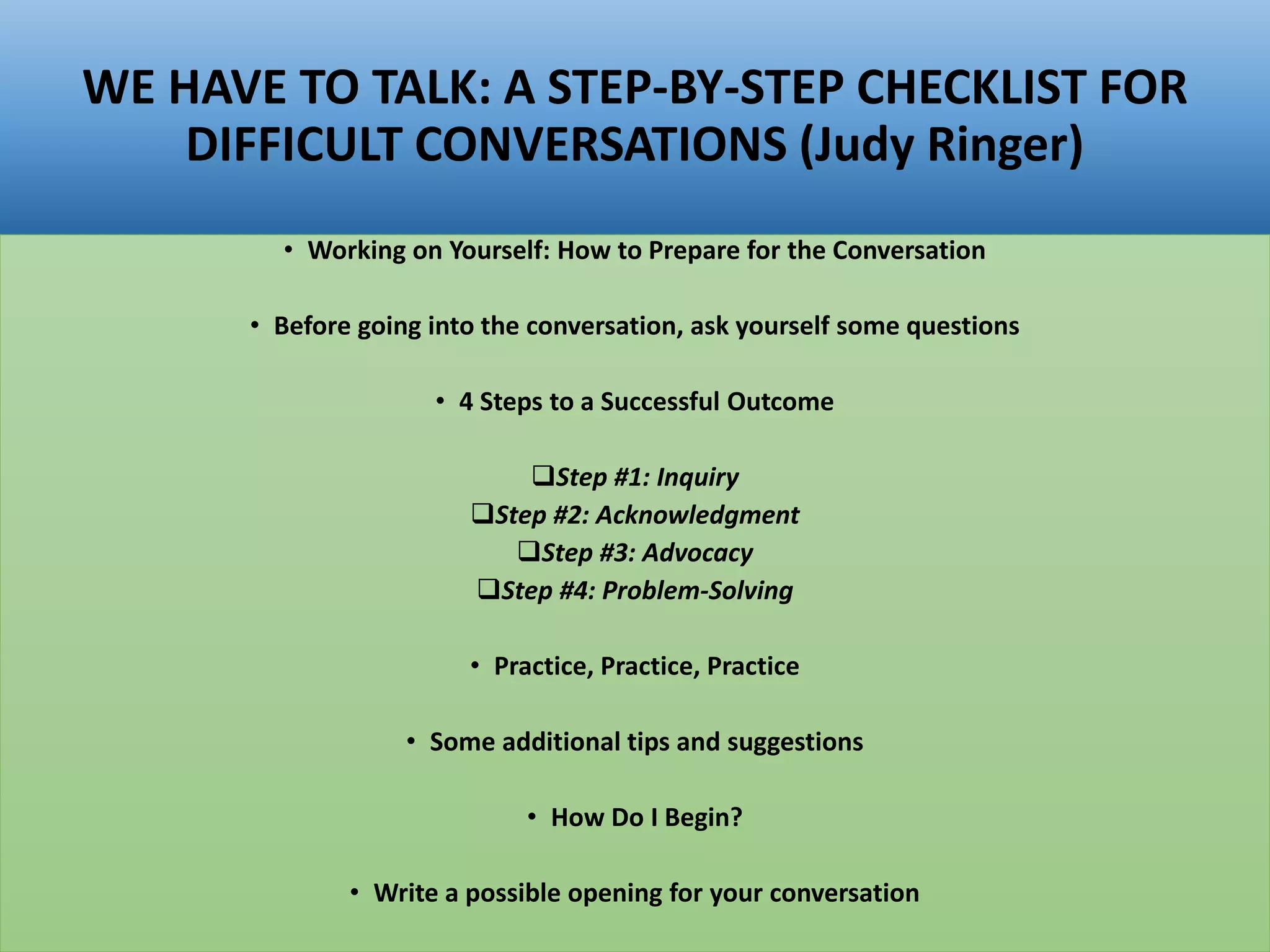 WE HAVE TO TALK: A STEP-BY-STEP CHECKLIST FOR DIFFICULT CONVERSATIONS (Judy Ringer)

• Working on Yourself: How to Prepare for the Conversation

• Before going into the conversation, ask yourself some questions

• 4 Steps to a Successful Outcome

❑Step #1: Inquiry
❑Step #2: Acknowledgment
❑Step #3: Advocacy
❑Step #4: Problem-Solving

• Practice, Practice, Practice

• Some additional tips and suggestions

• How Do I Begin?

• Write a possible opening for your conversation